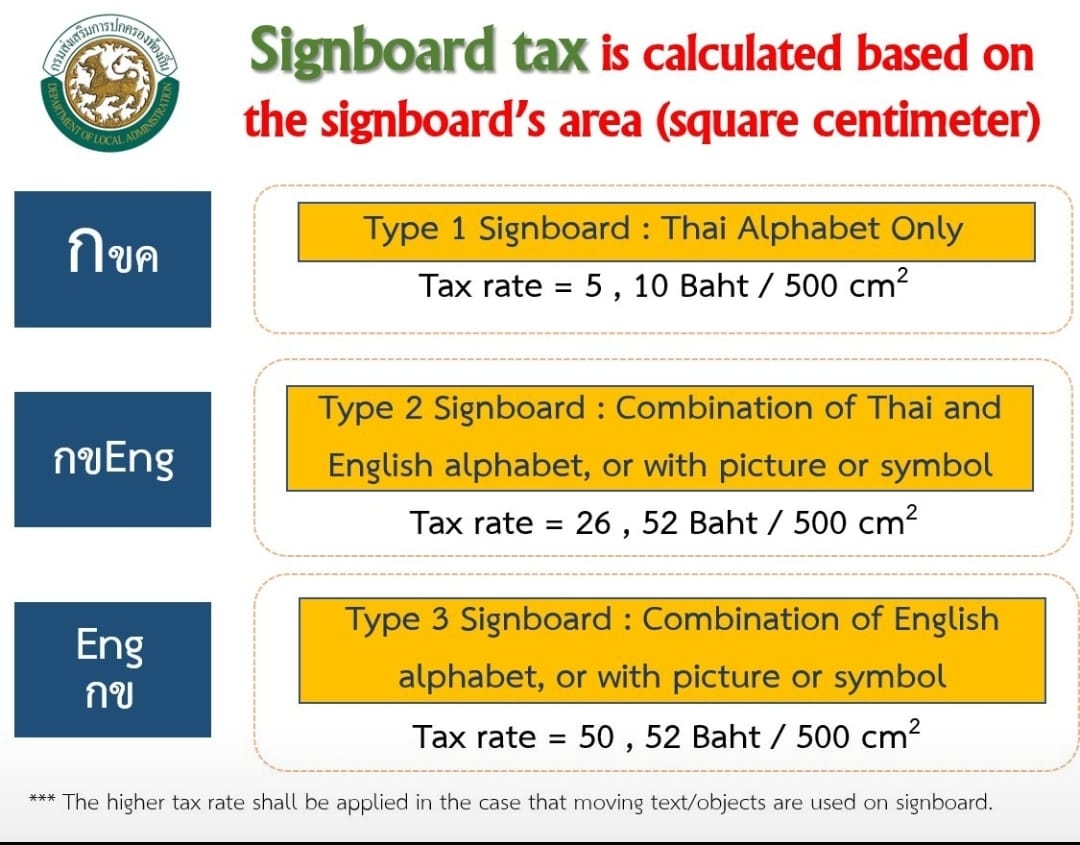 กรมส่งเสริมการปกครองท้องถิ่น
DEPARTMENT OF LOCAL ADMINISTRATION

Signboard tax is calculated based on the signboard's area (square centimeter)

กขค

Type 1 Signboard : Thai Alphabet Only

Tax rate = 5 , 10 Baht / 500 $cm^2$

กขEng

Type 2 Signboard : Combination of Thai and English alphabet, or with picture or symbol

Tax rate = 26 , 52 Baht / 500 $cm^2$

Eng
กข

Type 3 Signboard : Combination of English alphabet, or with picture or symbol

Tax rate = 50 , 52 Baht / 500 $cm^2$

*** The higher tax rate shall be applied in the case that moving text/objects are used on signboard.